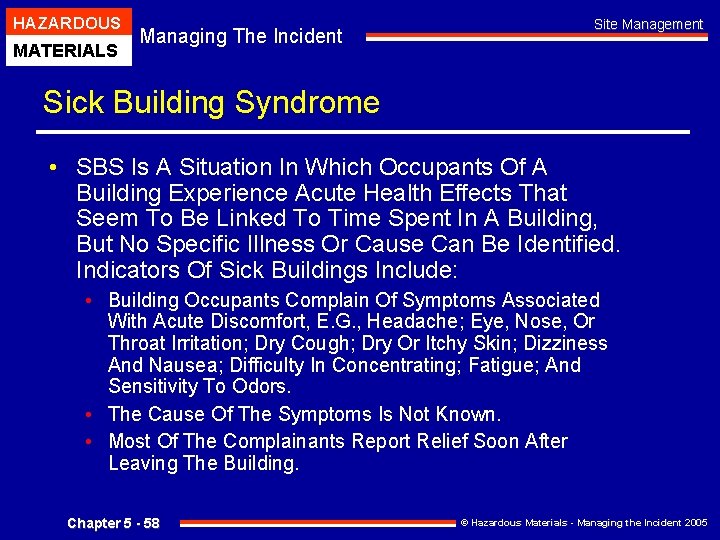 HAZARDOUS
MATERIALS

Managing The Incident

Site Management

Sick Building Syndrome

• SBS Is A Situation In Which Occupants Of A Building Experience Acute Health Effects That Seem To Be Linked To Time Spent In A Building, But No Specific Illness Or Cause Can Be Identified. Indicators Of Sick Buildings Include:

• Building Occupants Complain Of Symptoms Associated With Acute Discomfort, E.G., Headache; Eye, Nose, Or Throat Irritation; Dry Cough; Dry Or Itchy Skin; Dizziness And Nausea; Difficulty In Concentrating; Fatigue; And Sensitivity To Odors.

• The Cause Of The Symptoms Is Not Known.

• Most Of The Complainants Report Relief Soon After Leaving The Building.

Chapter 5 - 58

© Hazardous Materials - Managing the Incident 2005